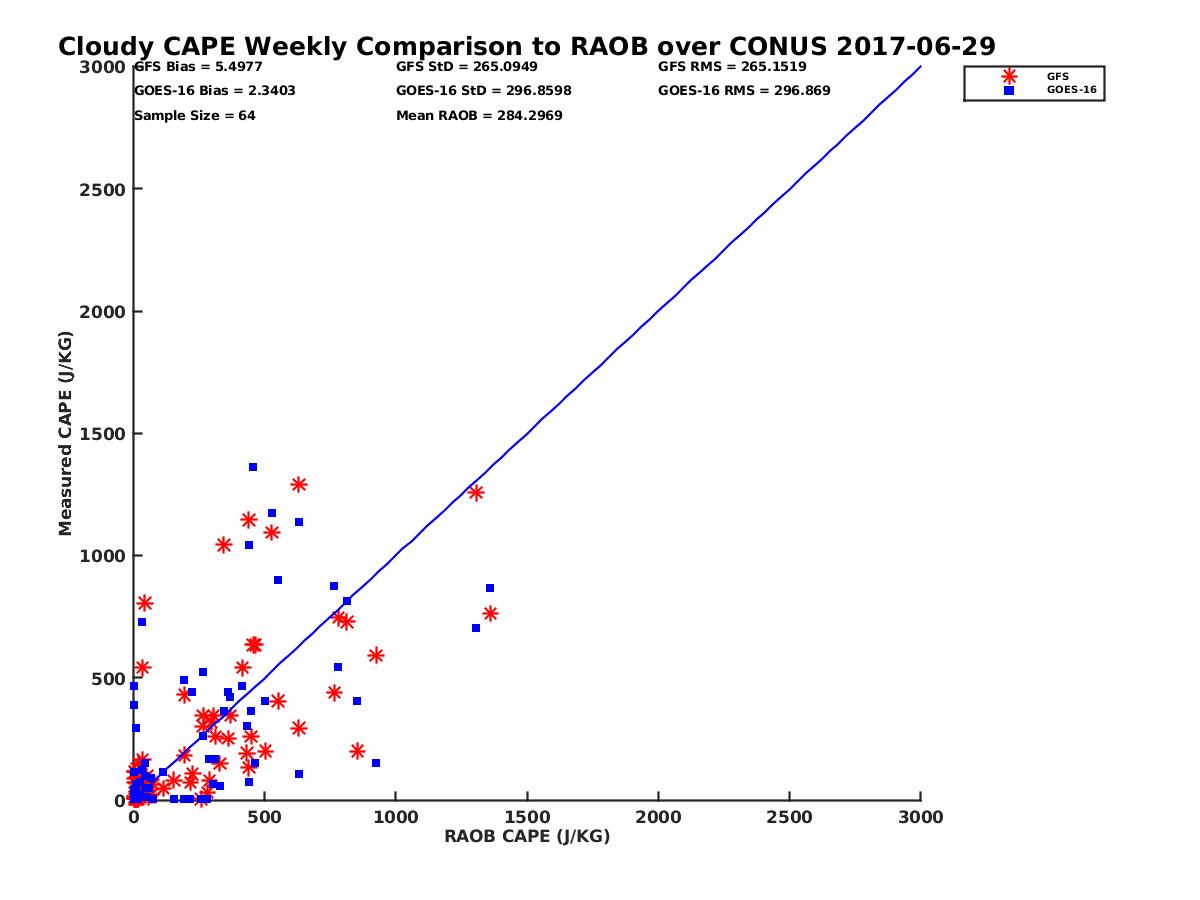 Cloudy CAPE Weekly Comparison to RAOB over CONUS 2017-06-29

GFS Bias = 5.4977
GOES-16 Bias = 2.3403
Sample Size = 64

GFS StD = 265.0949
GOES-16 StD = 296.8598
Mean RAOB = 284.2969

GFS RMS = 265.1519
GOES-16 RMS = 296.869

GFS
GOES-16

Measured CAPE (J/KG)

3000
2500
2000
1500
1000
500
0

0
500
1000
1500
2000
2500
3000

RAOB CAPE (J/KG)